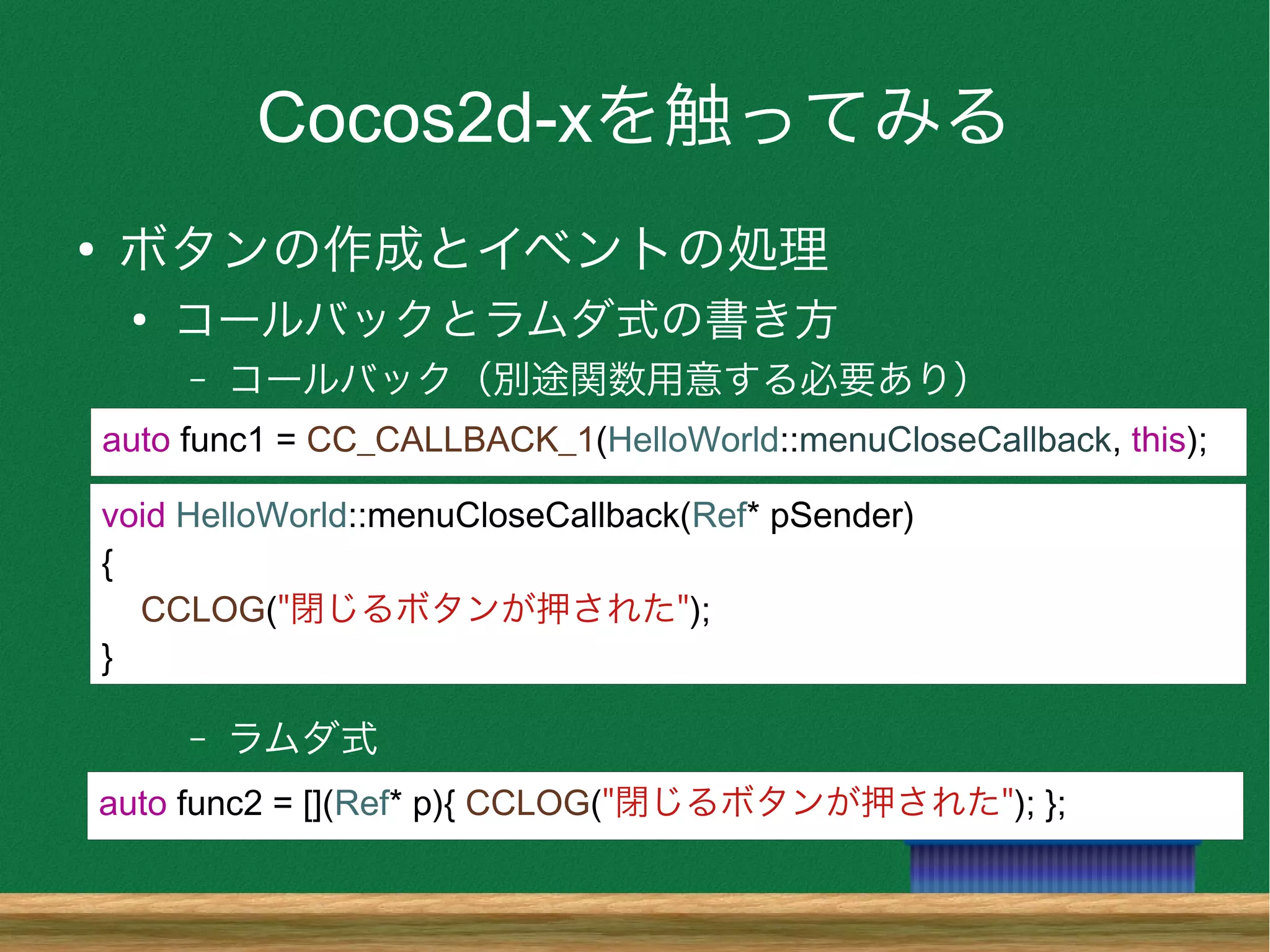 Cocos2d-xを触ってみる

• ボタンの作成とイベントの処理

• コールバックとラムダ式の書き方

– コールバック（別途関数用意する必要あり）

auto func1 = CC_CALLBACK_1(HelloWorld::menuCloseCallback, this);

void HelloWorld::menuCloseCallback(Ref* pSender)
{
    CCLOG("閉じるボタンが押された");
}

– ラムダ式

auto func2 = [](Ref* p){ CCLOG("閉じるボタンが押された"); };